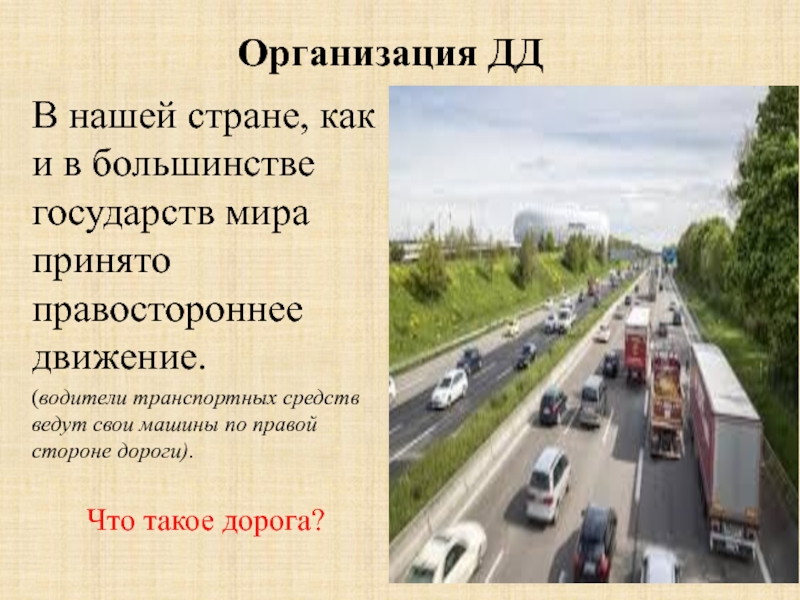 Организация ДД

В нашей стране, как и в большинстве государств мира принято правостороннее движение.

(водители транспортных средств ведут свои машины по правой стороне дороги).

Что такое дорога?